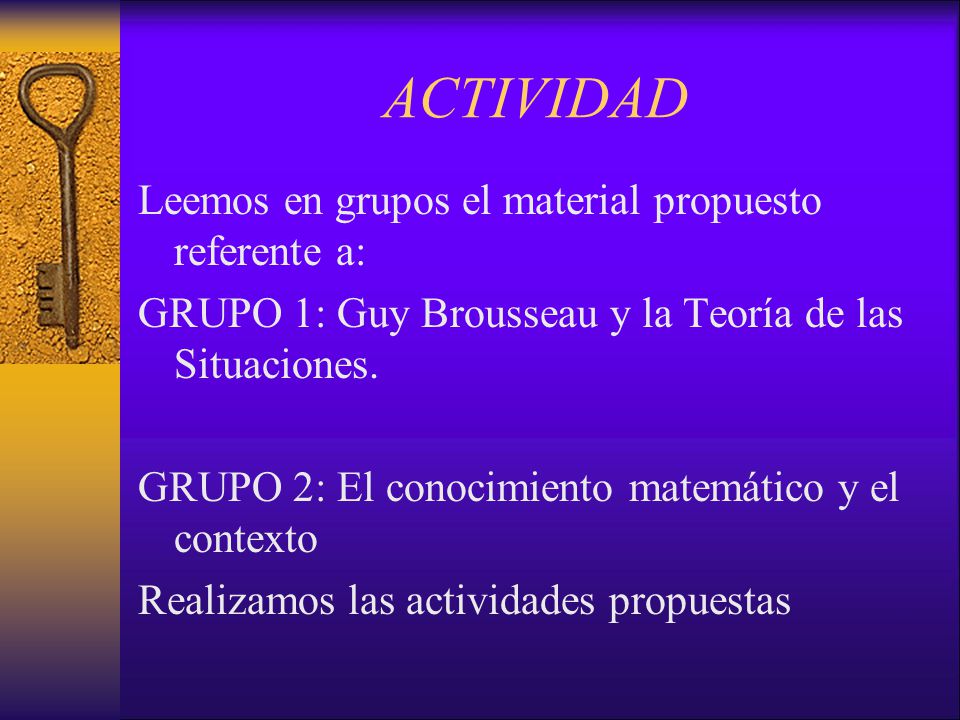 ACTIVIDAD

Leemos en grupos el material propuesto referente a:

GRUPO 1: Guy Brousseau y la Teoría de las Situaciones.

GRUPO 2: El conocimiento matemático y el contexto

Realizamos las actividades propuestas